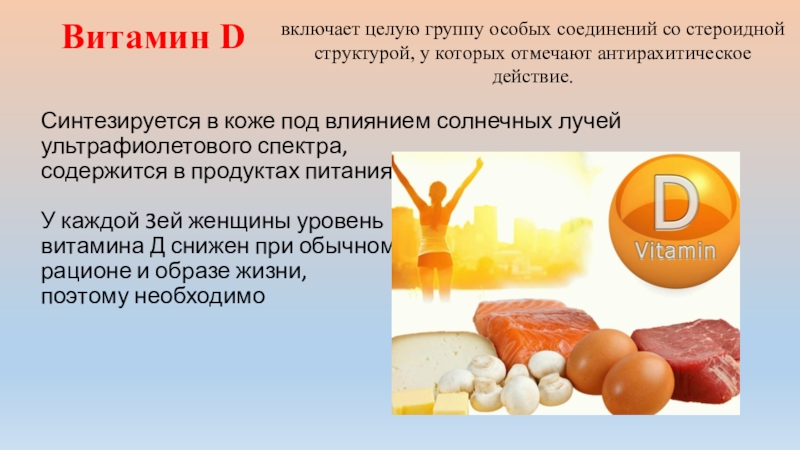 Витамин D

включает целую группу особых соединений со стероидной структурой, у которых отмечают антирахитическое действие.

Синтезируется в коже под влиянием солнечных лучей ультрафиолетового спектра, содержится в продуктах питания

У каждой 3ей женщины уровень витамина Д снижен при обычном рационе и образе жизни, поэтому необходимо

D
Vitamin